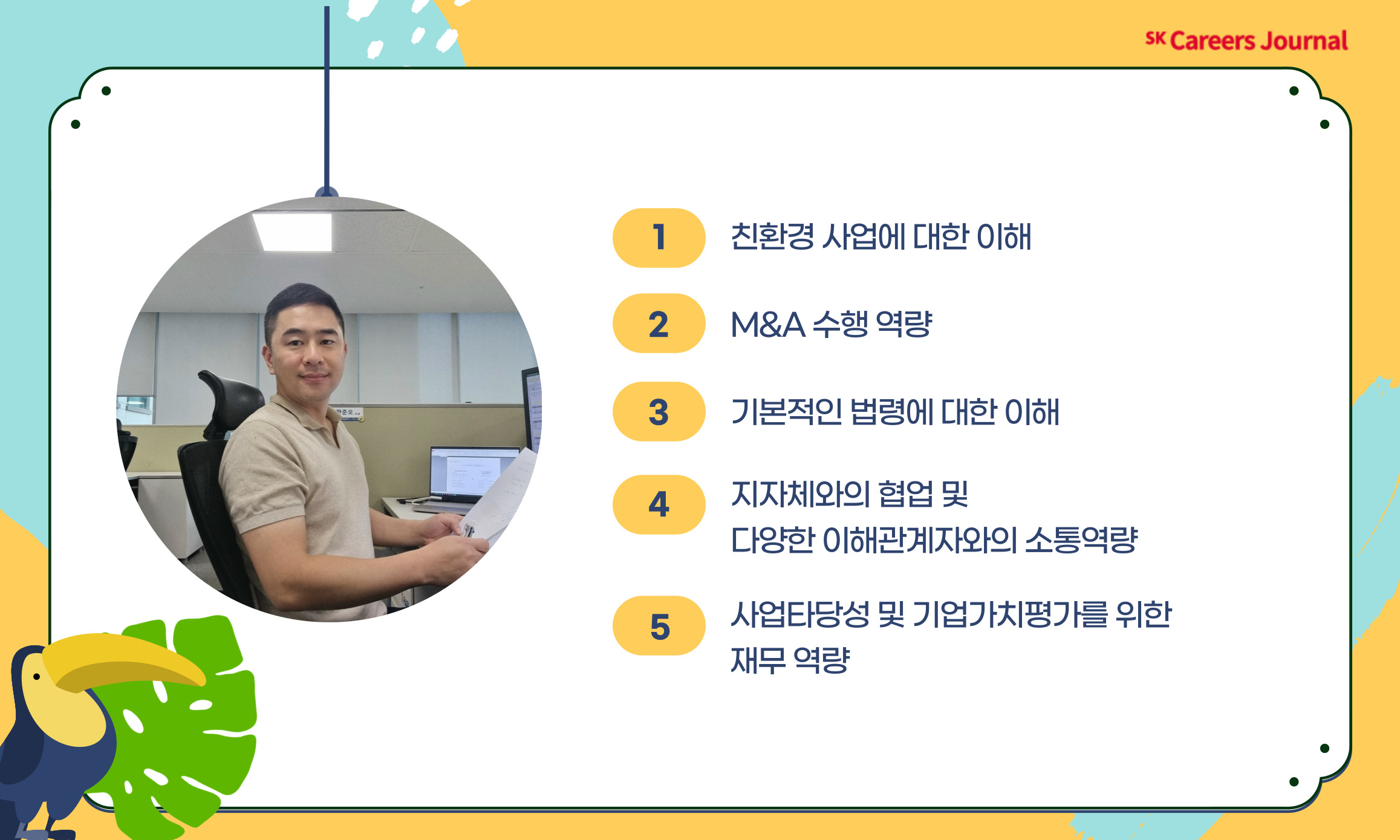 SK Careers Journal

1 친환경 사업에 대한 이해

2 M&A 수행 역량

3 기본적인 법령에 대한 이해

4 지자체와의 협업 및 다양한 이해관계자와의 소통역량

5 사업타당성 및 기업가치평가를 위한 재무 역량